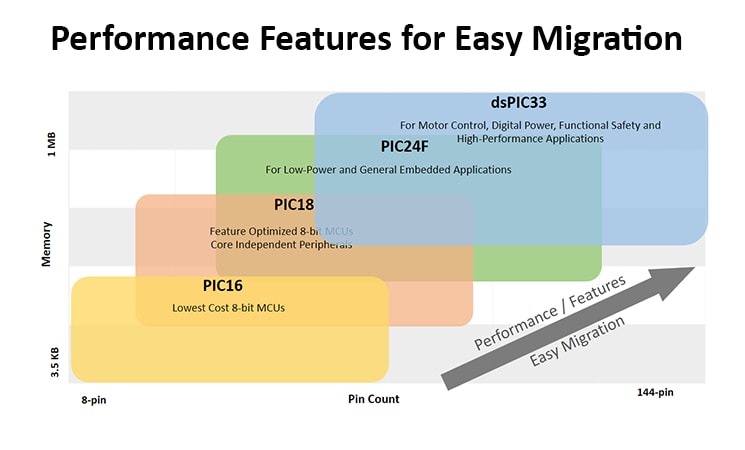 Performance Features for Easy Migration

1 MB

Memory

3.5 KB

dsPIC33

For Motor Control, Digital Power, Functional Safety and High-Performance Applications

PIC24F

For Low-Power and General Embedded Applications

PIC18

Feature Optimized 8-bit MCUs
Core Independent Peripherals

PIC16

Lowest Cost 8-bit MCUs

Performance / Features

Easy Migration

8-pin

Pin Count

144-pin